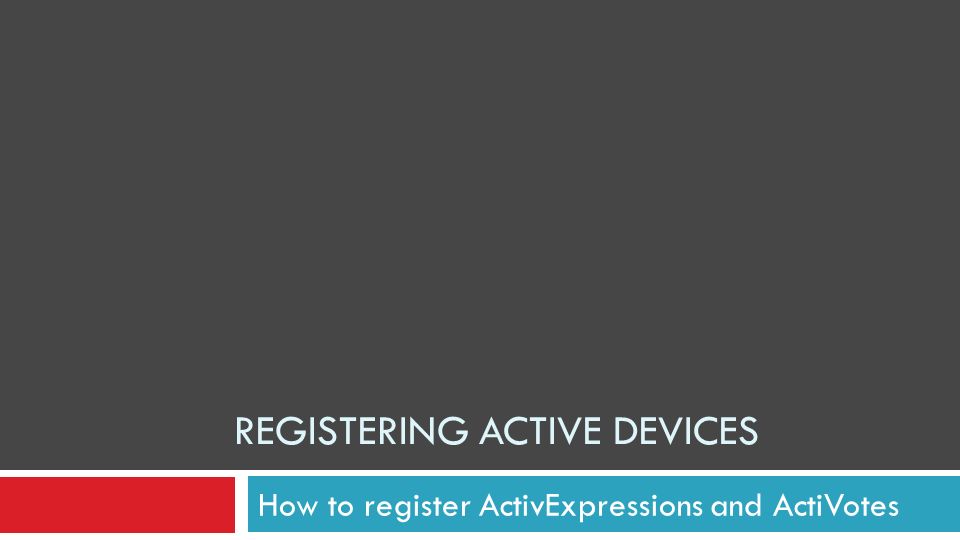 REGISTERING ACTIVE DEVICES

How to register ActivExpressions and ActiVotes